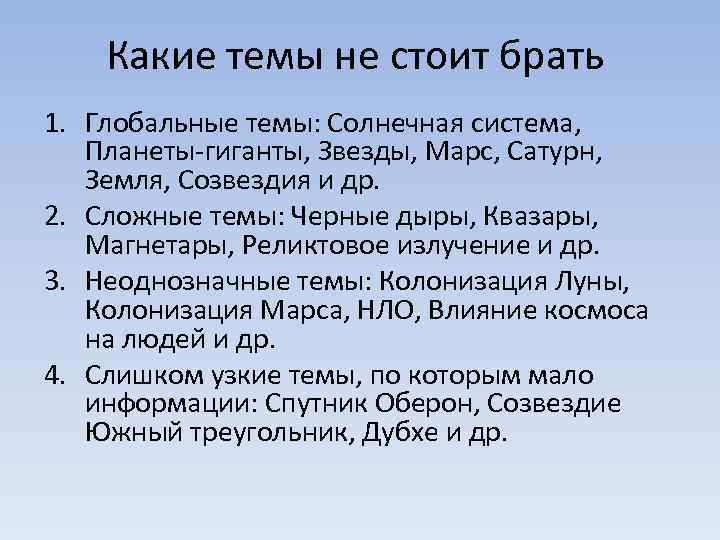 Какие темы не стоит брать

1. Глобальные темы: Солнечная система, Планеты-гиганты, Звезды, Марс, Сатурн, Земля, Созвездия и др.
2. Сложные темы: Черные дыры, Квазары, Магнетары, Реликтовое излучение и др.
3. Неоднозначные темы: Колонизация Луны, Колонизация Марса, НЛО, Влияние космоса на людей и др.
4. Слишком узкие темы, по которым мало информации: Спутник Оберон, Созвездие Южный треугольник, Дубхе и др.